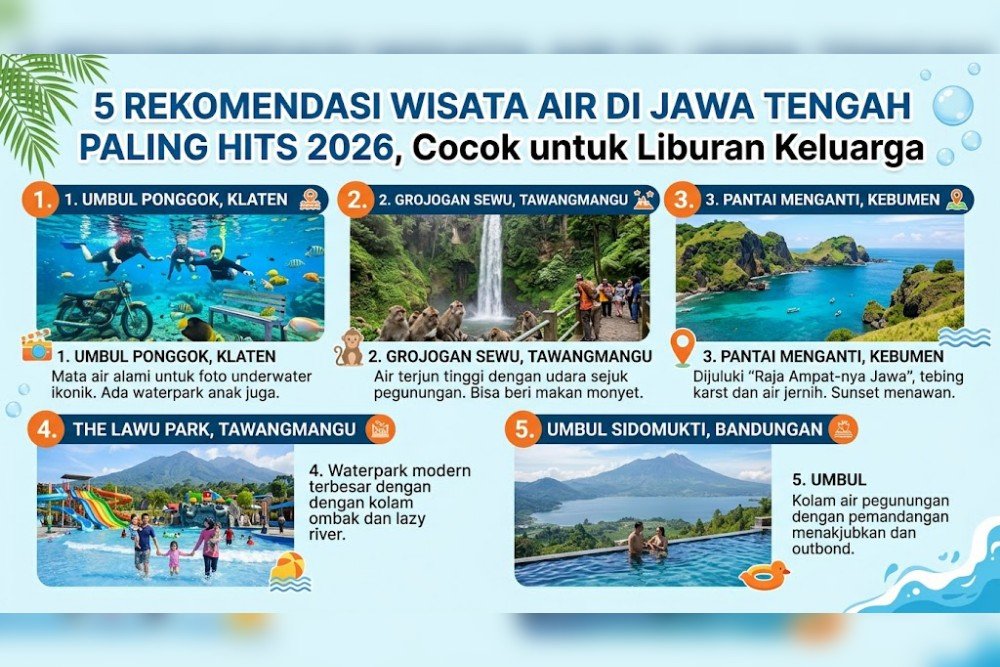 5 REKOMENDASI WISATA AIR DI JAWA TENGAH PALING HITS 2026, Cocok untuk Liburan Keluarga

1. 1. UMBUL PONGGOK, KLATEN

1. UMBUL PONGGOK, KLATEN
Mata air alami untuk foto underwater ikonik. Ada waterpark anak juga.

2. 2. GROJOGAN SEWU, TAWANGMANGU

2. GROJOGAN SEWU, TAWANGMANGU
Air terjun tinggi dengan udara sejuk pegunungan. Bisa beri makan monyet.

3. 3. PANTAI MENGANTI, KEBUMEN

3. PANTAI MENGANTI, KEBUMEN
Dijuluki "Raja Ampat-nya Jawa", tebing karst dan air jernih. Sunset menawan.

4. THE LAWU PARK, TAWANGMANGU

4. Waterpark modern terbesar dengan dengan kolam ombak dan lazy river.

5. UMBUL SIDOMUKTI, BANDUNGAN

5. UMBUL
Kolam air pegunungan dengan pemandangan menakjubkan dan outbond.